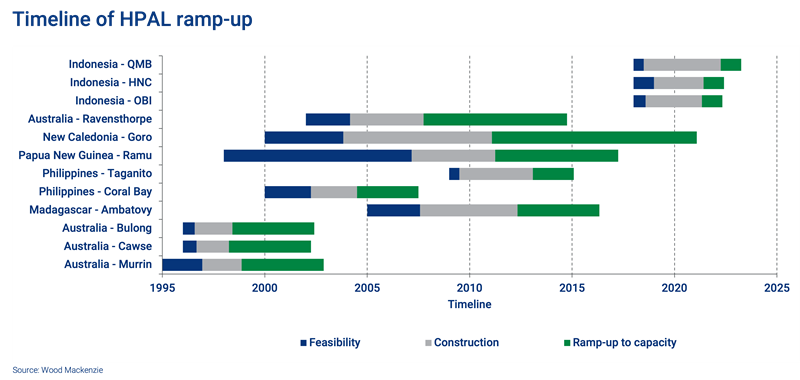 Timeline of HPAL ramp-up

Indonesia - QMB
Indonesia - HNC
Indonesia - OBI
Australia - Ravensthorpe
New Caledonia - Goro
Papua New Guinea - Ramu
Philippines - Taganito
Philippines - Coral Bay
Madagascar - Ambatovy
Australia - Bulong
Australia - Cawse
Australia - Murrin

1995 2000 2005 2010 2015 2020 2025
Timeline

Feasibility Construction Ramp-up to capacity

Source: Wood Mackenzie